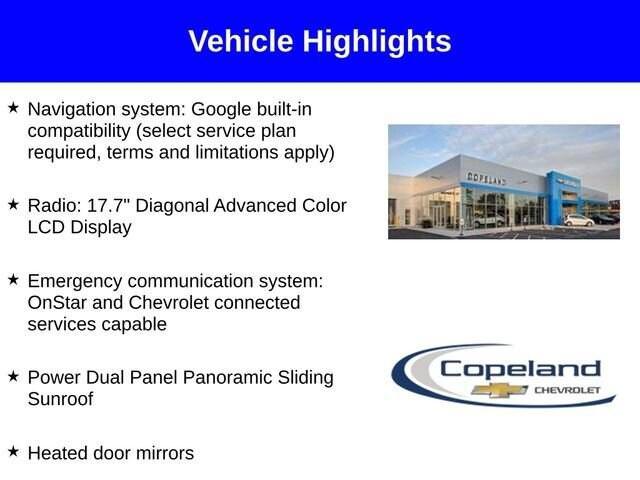 Vehicle Highlights

★ Navigation system: Google built-in compatibility (select service plan required, terms and limitations apply)

★ Radio: 17.7" Diagonal Advanced Color LCD Display

★ Emergency communication system: OnStar and Chevrolet connected services capable

★ Power Dual Panel Panoramic Sliding Sunroof

★ Heated door mirrors

COPELAND

Copeland
CHEVROLET